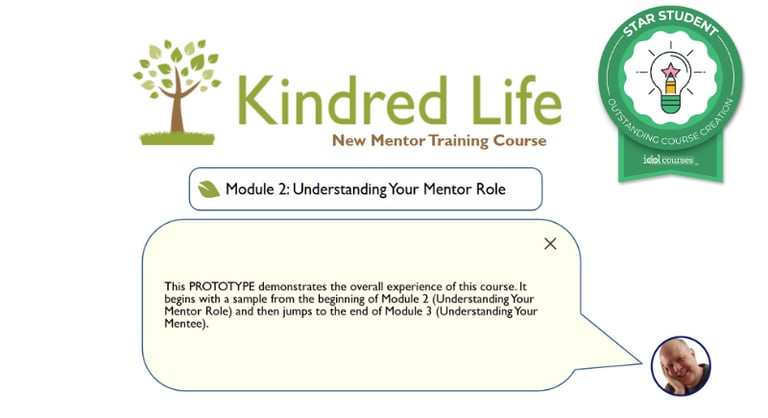 Kindred Life
New Mentor Training Course

STAR STUDENT
OUTSTANDING COURSE CREATION
idol courses

Module 2: Understanding Your Mentor Role

×

This PROTOTYPE demonstrates the overall experience of this course. It begins with a sample from the beginning of Module 2 (Understanding Your Mentor Role) and then jumps to the end of Module 3 (Understanding Your Mentee).